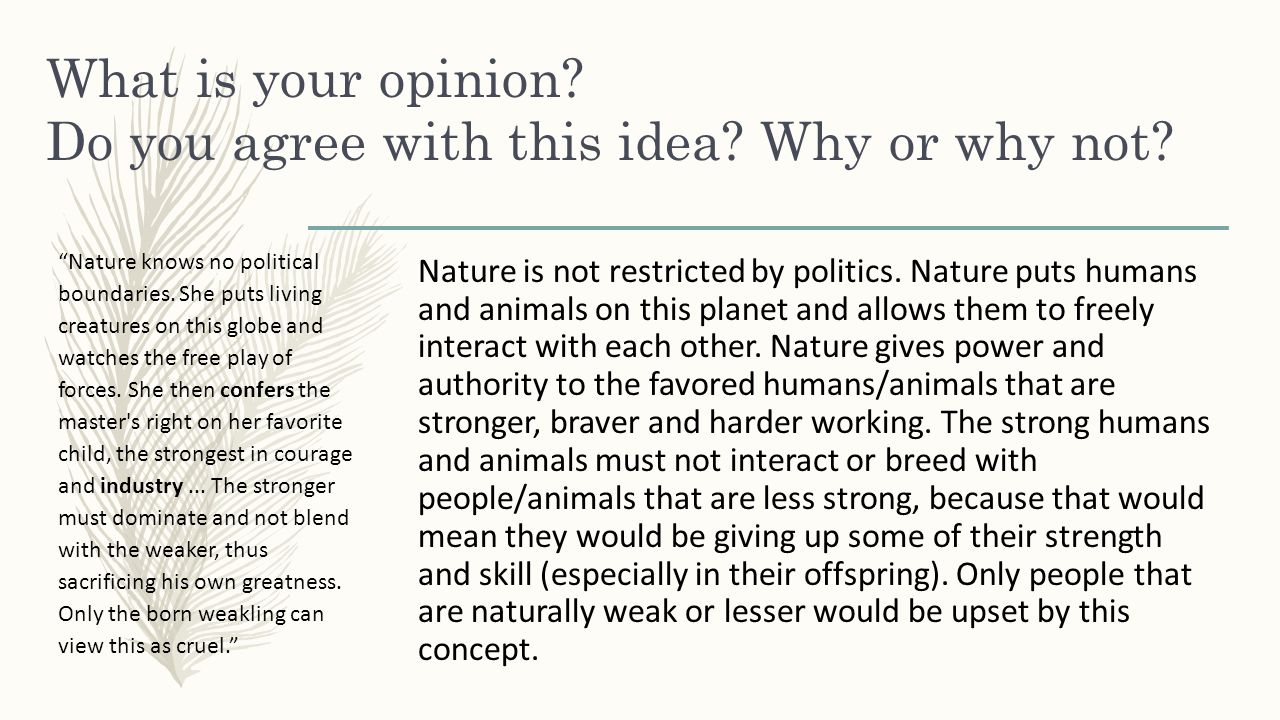 What is your opinion?
Do you agree with this idea? Why or why not?

"Nature knows no political boundaries. She puts living creatures on this globe and watches the free play of forces. She then confers the master's right on her favorite child, the strongest in courage and industry ... The stronger must dominate and not blend with the weaker, thus sacrificing his own greatness. Only the born weakling can view this as cruel."

Nature is not restricted by politics. Nature puts humans and animals on this planet and allows them to freely interact with each other. Nature gives power and authority to the favored humans/animals that are stronger, braver and harder working. The strong humans and animals must not interact or breed with people/animals that are less strong, because that would mean they would be giving up some of their strength and skill (especially in their offspring). Only people that are naturally weak or lesser would be upset by this concept.